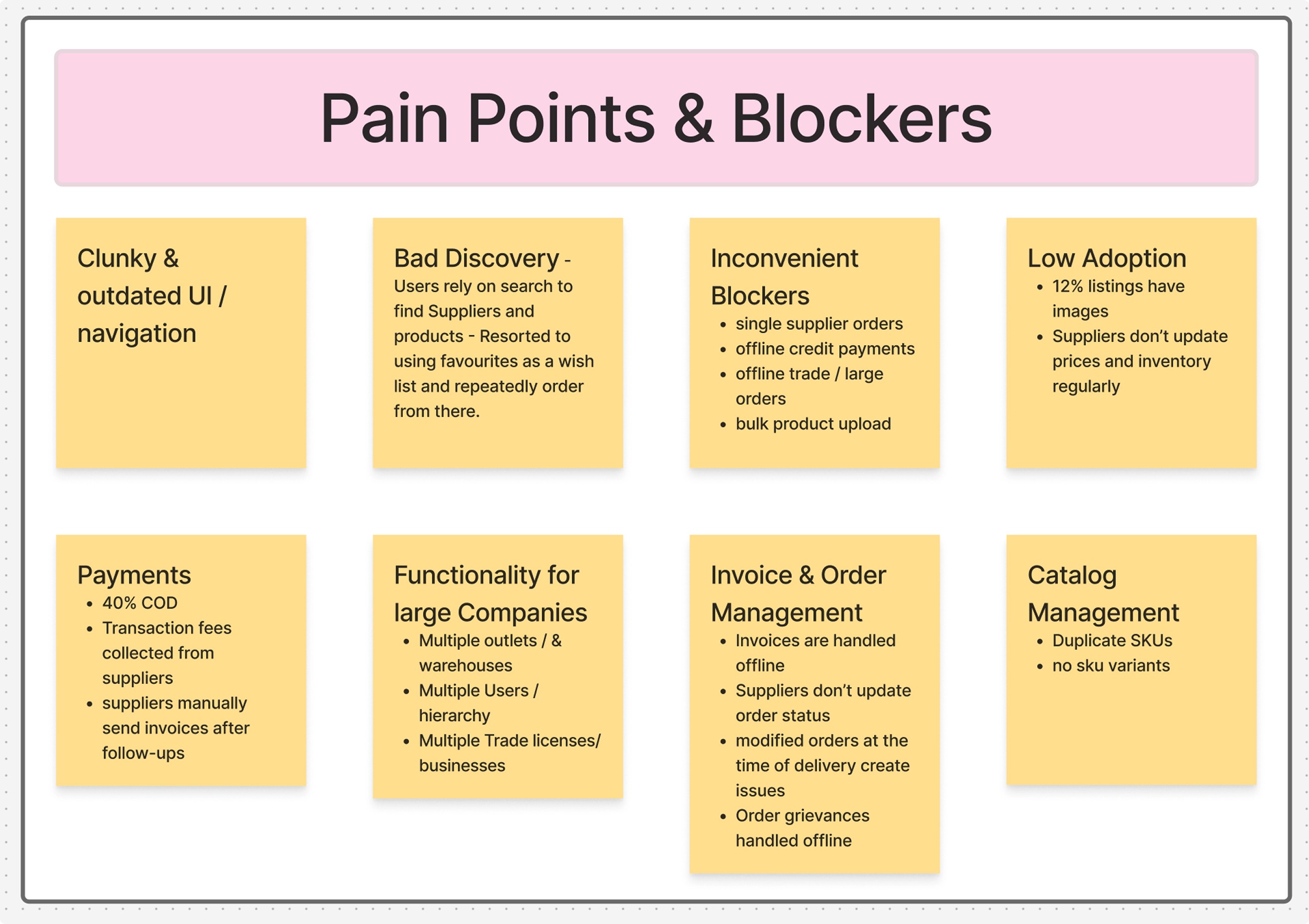 Pain Points & Blockers

Clunky & outdated UI / navigation

Bad Discovery - Users rely on search to find Suppliers and products - Resorted to using favourites as a wish list and repeatedly order from there.

Inconvenient Blockers
- single supplier orders
- offline credit payments
- offline trade / large orders
- bulk product upload

Low Adoption
- 12% listings have images
- Suppliers don't update prices and inventory regularly

Payments
- 40% COD
- Transaction fees collected from suppliers
- suppliers manually send invoices after follow-ups

Functionality for large Companies
- Multiple outlets / & warehouses
- Multiple Users / hierarchy
- Multiple Trade licenses/ businesses

Invoice & Order Management
- Invoices are handled offline
- Suppliers don't update order status
- modified orders at the time of delivery create issues
- Order grievances handled offline

Catalog Management
- Duplicate SKUs
- no sku variants